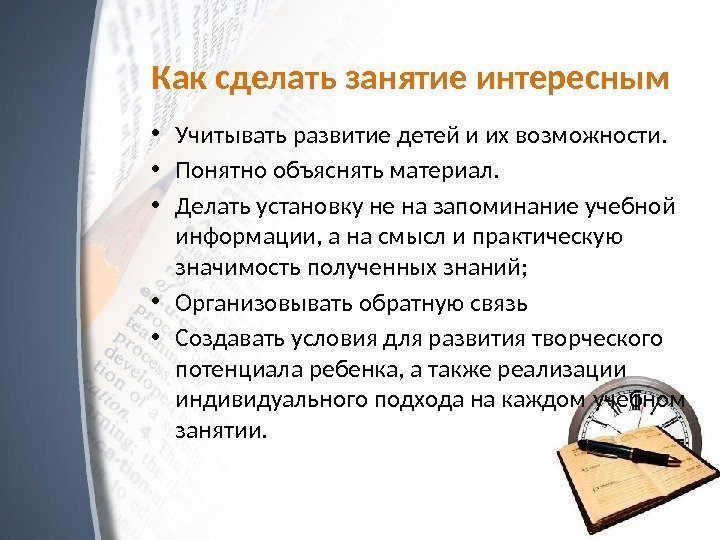 Как сделать занятие интересным

• Учитывать развитие детей и их возможности.
• Понятно объяснять материал.
• Делать установку не на запоминание учебной информации, а на смысл и практическую значимость полученных знаний;
• Организовывать обратную связь
• Создавать условия для развития творческого потенциала ребенка, а также реализации индивидуального подхода на каждом учебном занятии.